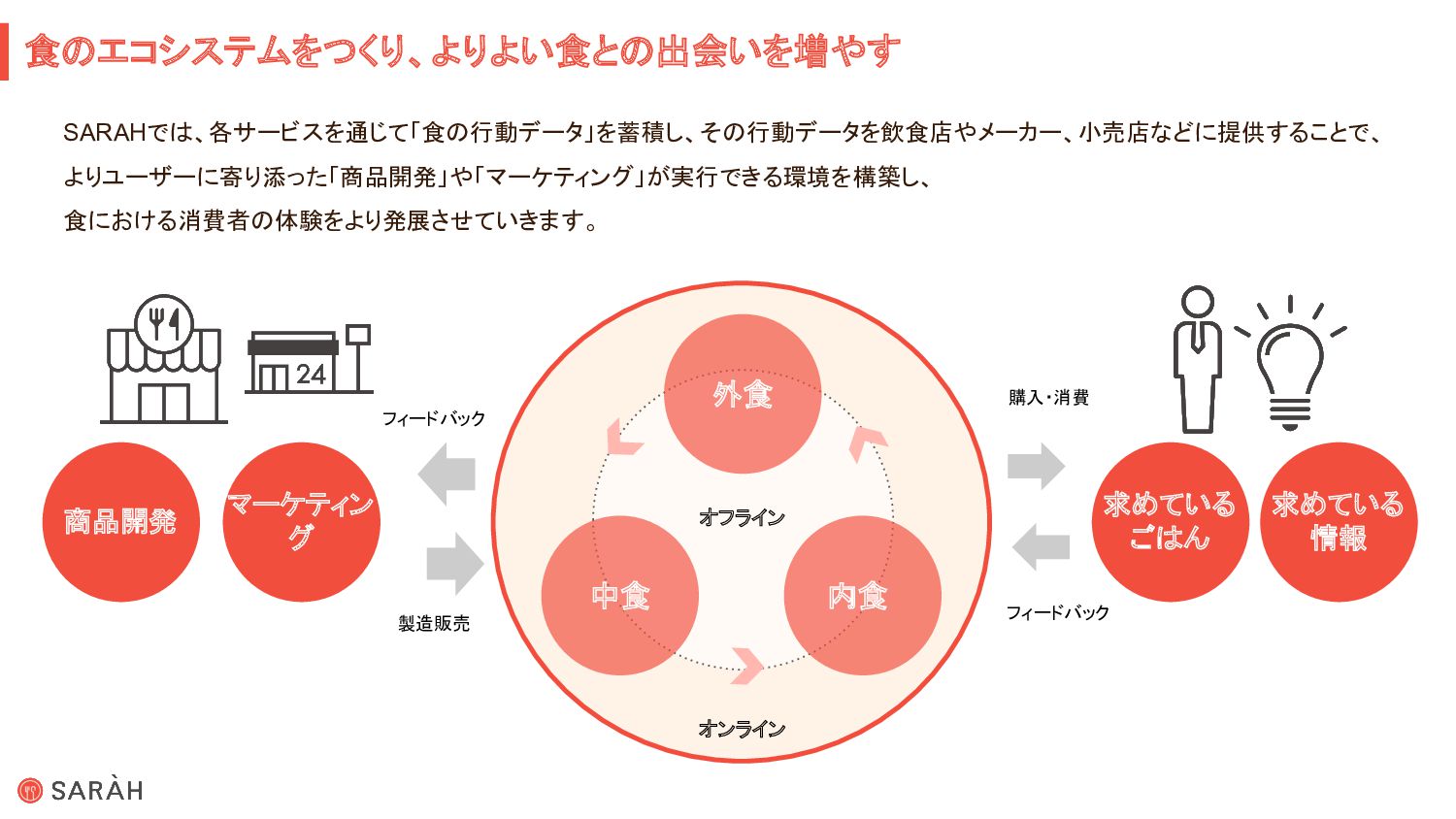 食のエコシステムをつくり、よりよい食との出会いを増やす

SARAHでは、各サービスを通じて「食の行動データ」を蓄積し、その行動データを飲食店やメーカー、小売店などに提供することで、よりユーザーに寄り添った「商品開発」や「マーケティング」が実行できる環境を構築し、食における消費者の体験をより発展させていきます。

24

フィードバック

商品開発

マーケティング

製造販売

外食

オフライン

中食

内食

オンライン

購入・消費

求めているごはん

求めている情報

フィードバック

SARÀH